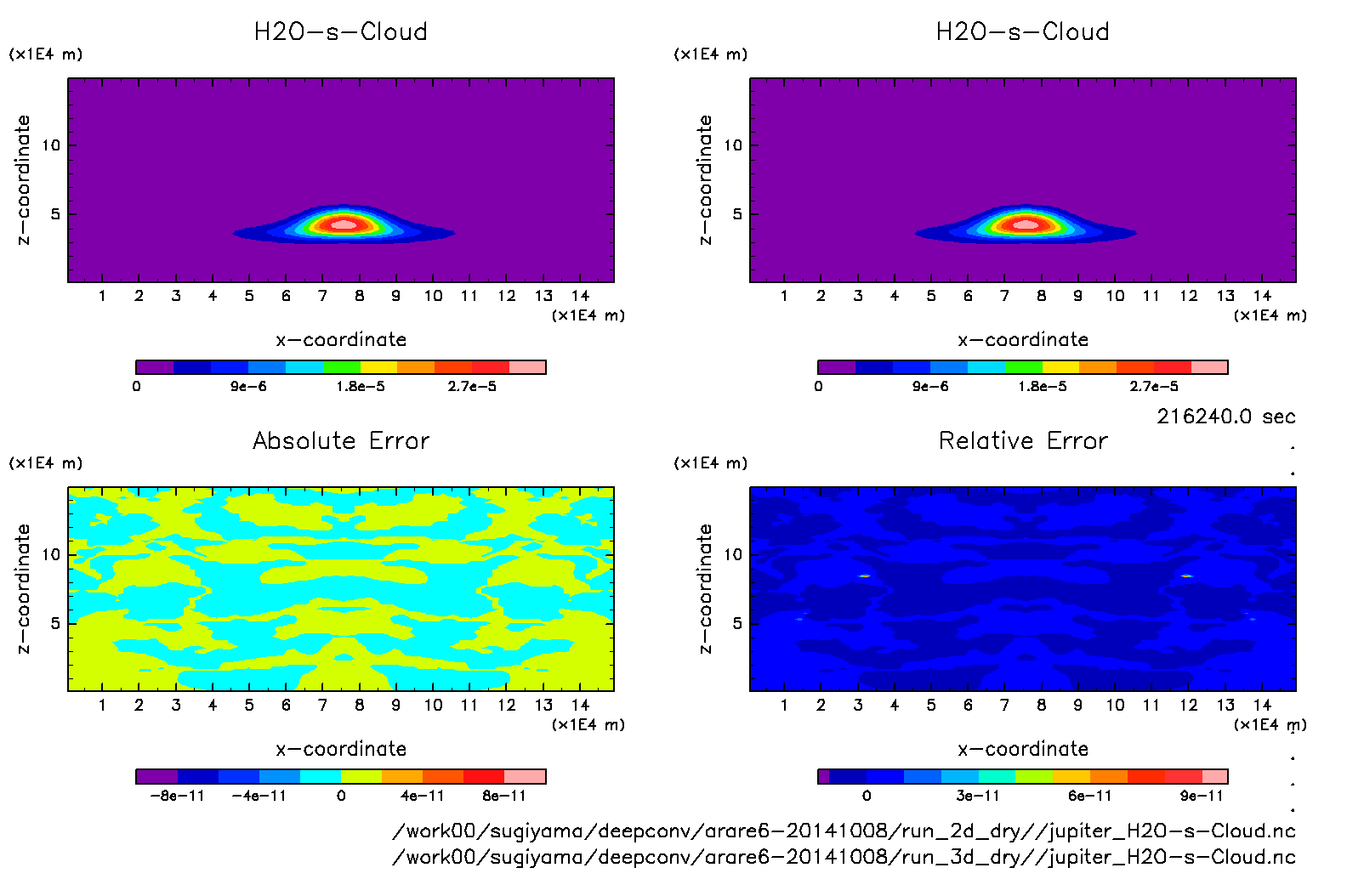 H2O-s-Cloud

(x1E4 m)

z-coordinate

10

5

1 2 3 4 5 6 7 8 9 10 11 12 13 14

(x1E4 m)

x-coordinate

0 9e-6 1.8e-5 2.7e-5

H2O-s-Cloud

(x1E4 m)

z-coordinate

10

5

1 2 3 4 5 6 7 8 9 10 11 12 13 14

(x1E4 m)

x-coordinate

0 9e-6 1.8e-5 2.7e-5

216240.0 sec

Absolute Error

(x1E4 m)

z-coordinate

10

5

1 2 3 4 5 6 7 8 9 10 11 12 13 14

(x1E4 m)

x-coordinate

-8e-11 -4e-11 0 4e-11 8e-11

Relative Error

(x1E4 m)

z-coordinate

10

5

1 2 3 4 5 6 7 8 9 10 11 12 13 14

(x1E4 m)

x-coordinate

0 3e-11 6e-11 9e-11

/work00/sugiyama/deepconv/arare6-20141008/run_2d_dry//jupiter_H2O-s-Cloud.nc
/work00/sugiyama/deepconv/arare6-20141008/run_3d_dry//jupiter_H2O-s-Cloud.nc